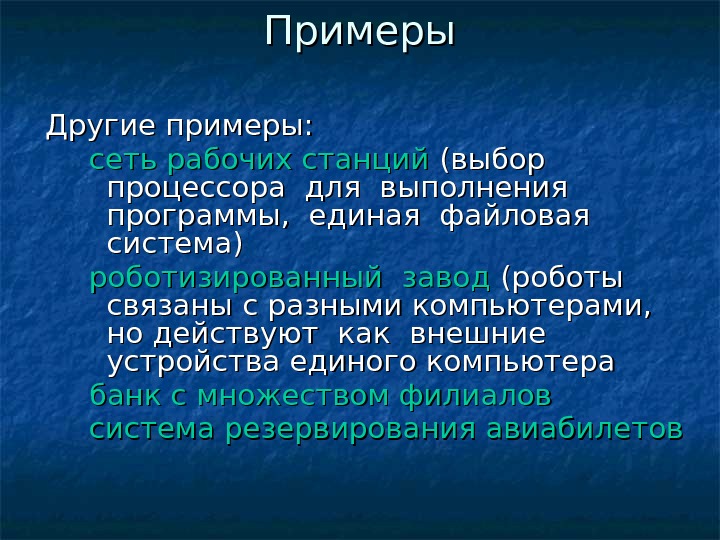 Примеры

Другие примеры:

сеть рабочих станций (выбор процессора для выполнения программы, единая файловая система)

роботизированный завод (роботы связаны с разными компьютерами, но действуют как внешние устройства единого компьютера

банк с множеством филиалов

система резервирования авиабилетов